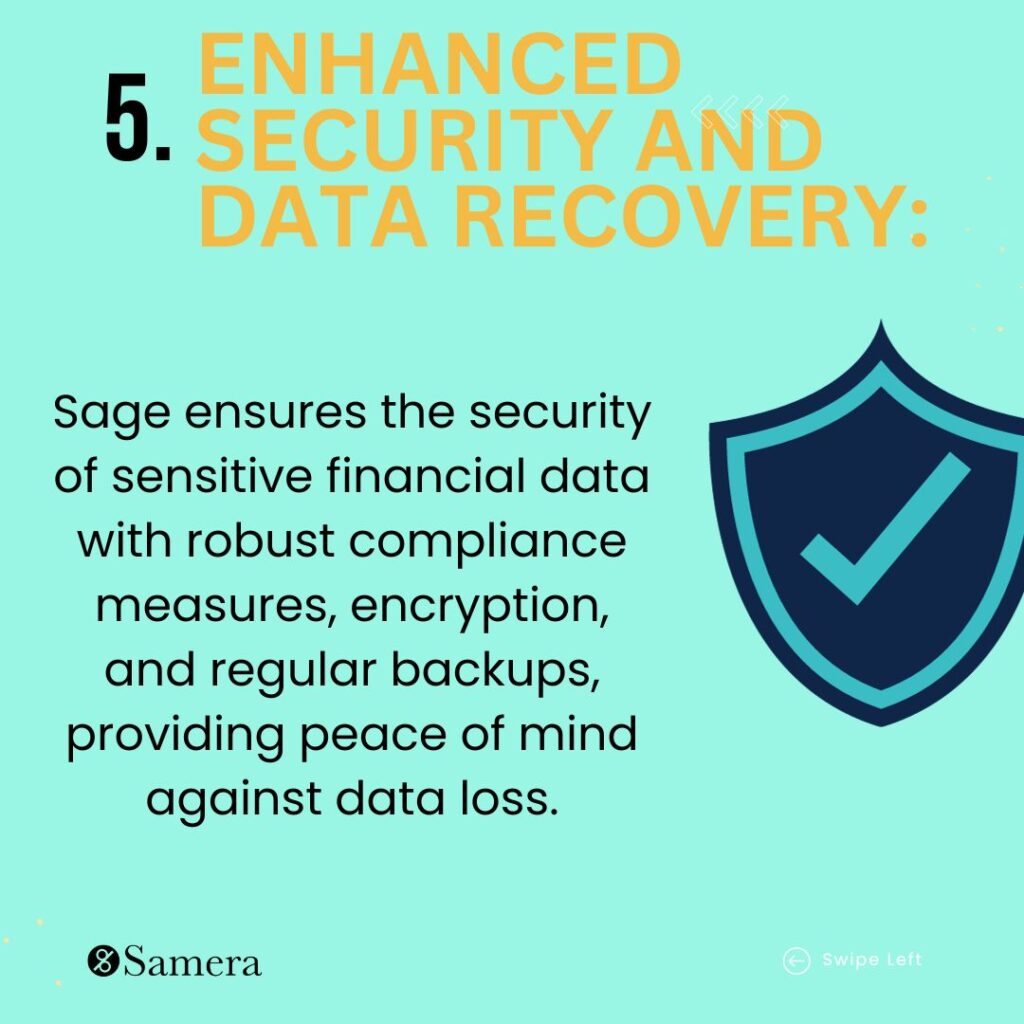 5. ENHANCED SECURITY AND DATA RECOVERY:

Sage ensures the security of sensitive financial data with robust compliance measures, encryption, and regular backups, providing peace of mind against data loss.

Samera

Swipe Left